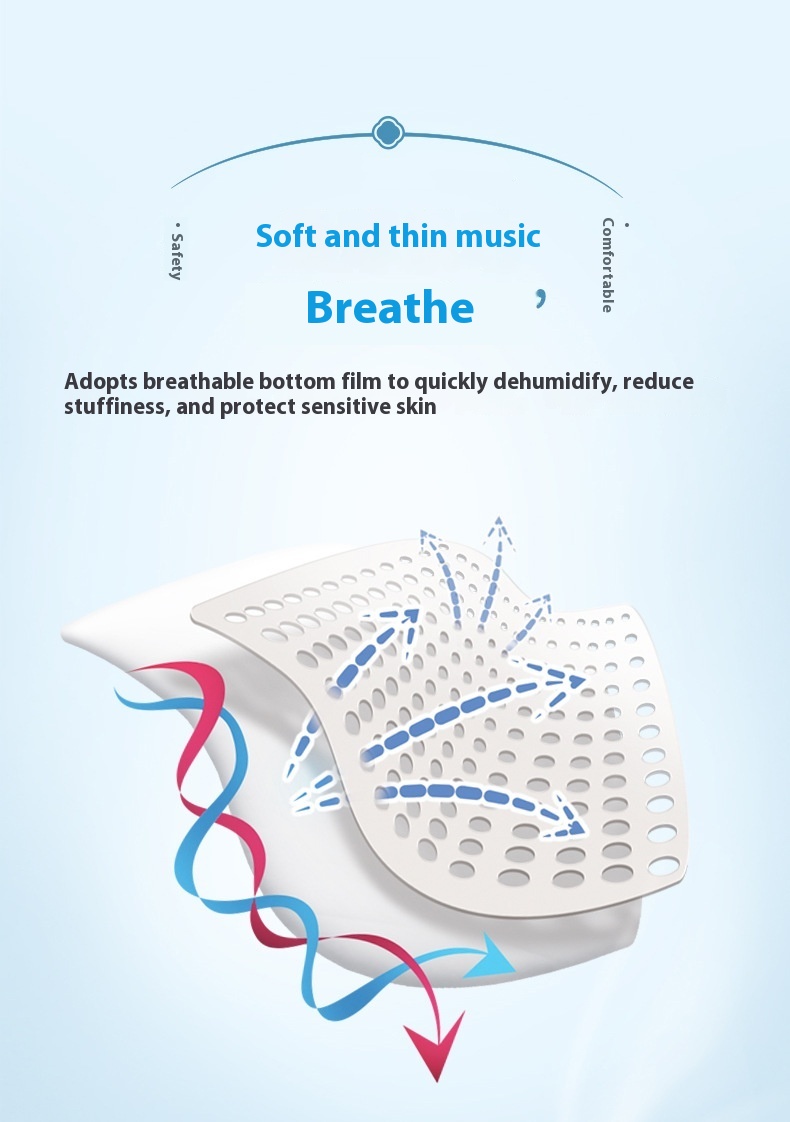 • Safety

Soft and thin music

Breathe ,

• Comfortable

Adopts breathable bottom film to quickly dehumidify, reduce stuffiness, and protect sensitive skin